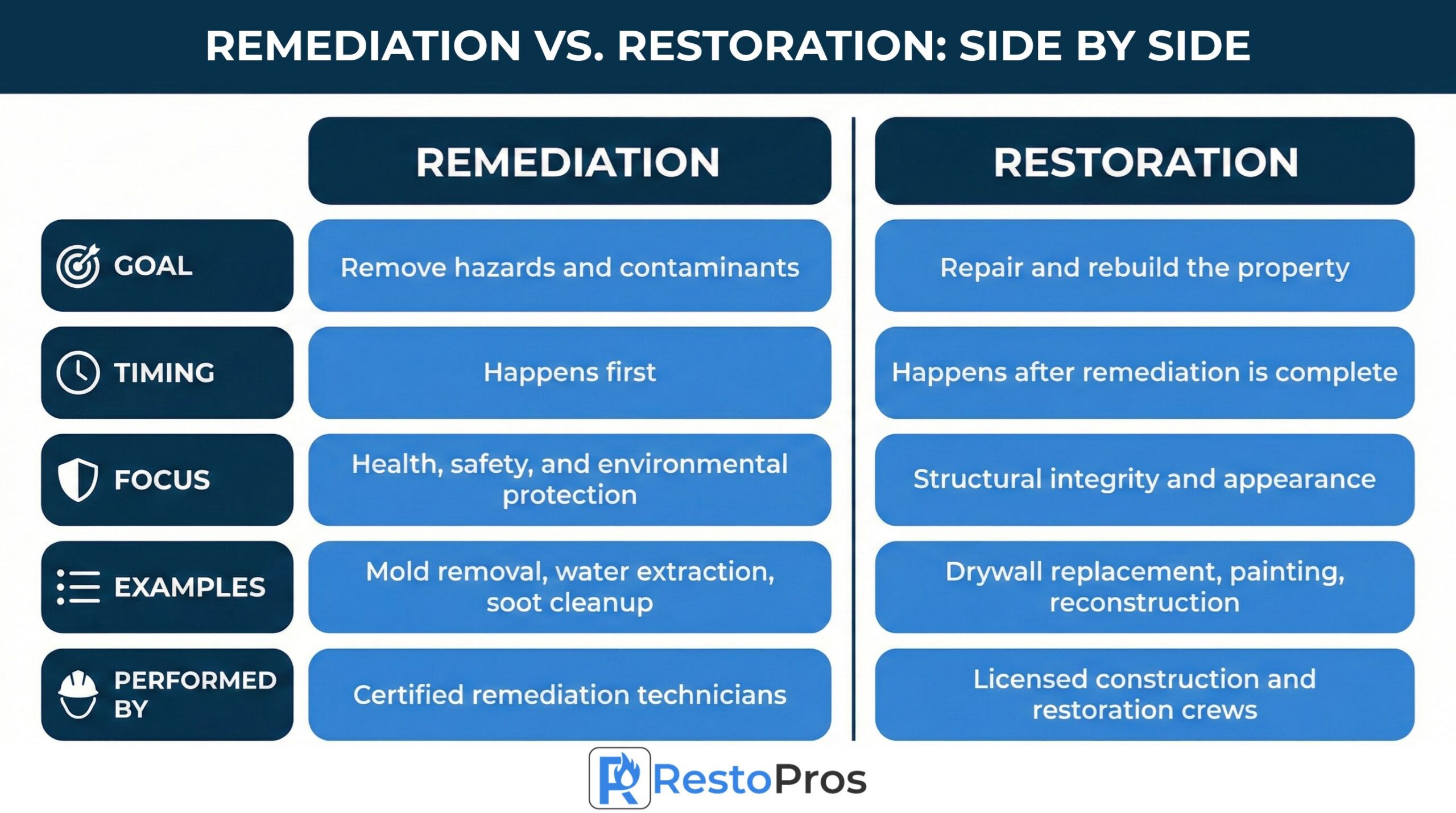 REMEDIATION VS. RESTORATION: SIDE BY SIDE

| | REMEDIATION | RESTORATION |
|---|---|---|
| GOAL | Remove hazards and contaminants | Repair and rebuild the property |
| TIMING | Happens first | Happens after remediation is complete |
| FOCUS | Health, safety, and environmental protection | Structural integrity and appearance |
| EXAMPLES | Mold removal, water extraction, soot cleanup | Drywall replacement, painting, reconstruction |
| PERFORMED BY | Certified remediation technicians | Licensed construction and restoration crews |

RestoPros